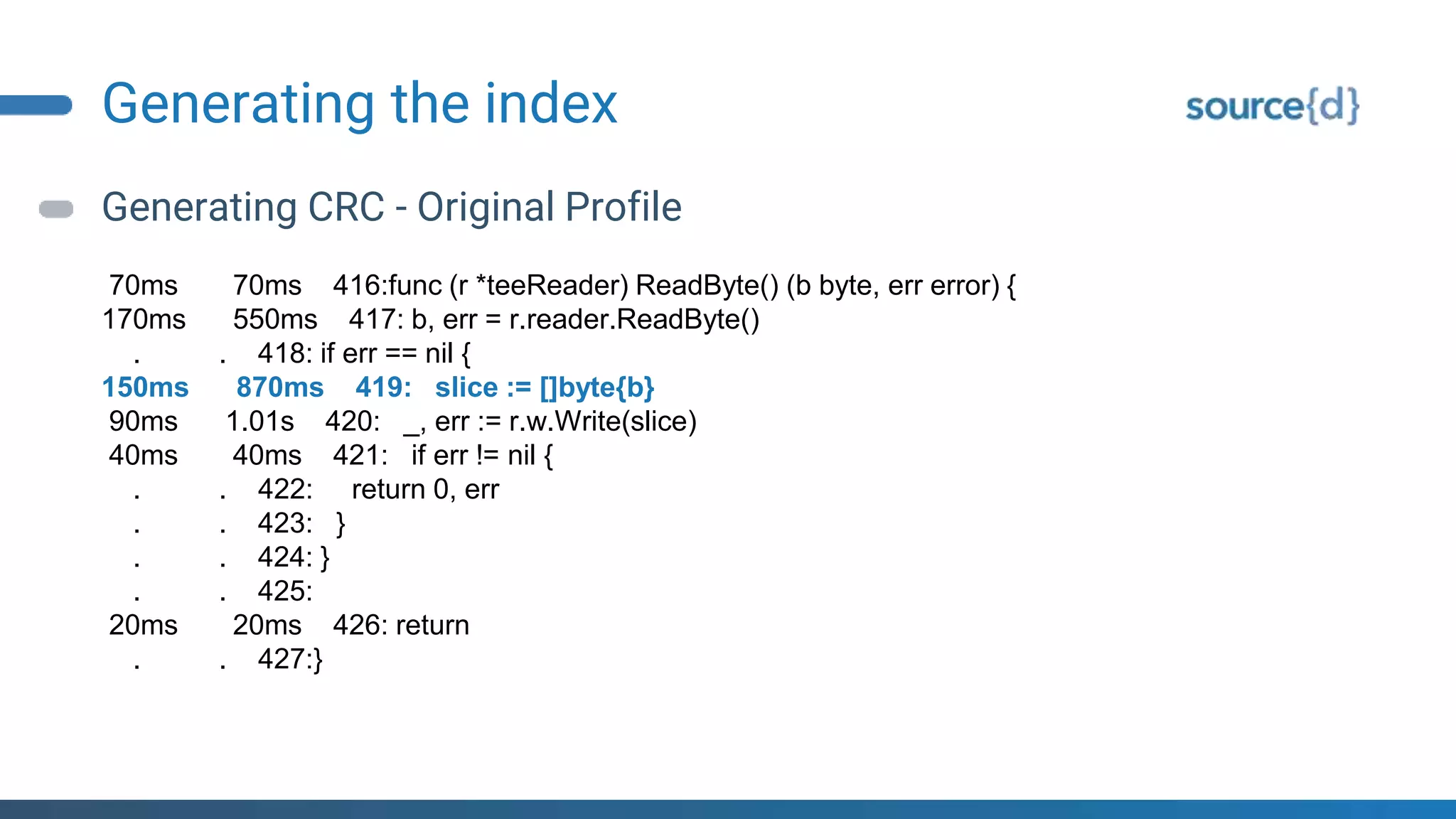 Generating the index

source{d}

Generating CRC - Original Profile

70ms 70ms 416:func (r *teeReader) ReadByte() (b byte, err error) {
170ms 550ms 417: b, err = r.reader.ReadByte()
. . 418: if err == nil {
150ms 870ms 419: slice := []byte{b}
90ms 1.01s 420: _, err := r.w.Write(slice)
40ms 40ms 421: if err != nil {
. . 422: return 0, err
. . 423: }
. . 424: }
. . 425:
20ms 20ms 426: return
. . 427:}